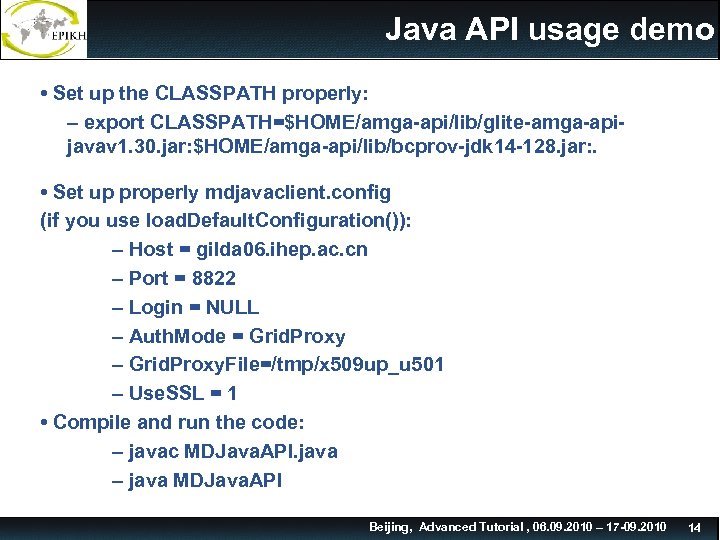 EPIKH

Java API usage demo

• Set up the CLASSPATH properly:

– export CLASSPATH=$HOME/amga-api/lib/glite-amga-api-javav1.30.jar:$HOME/amga-api/lib/bcprov-jdk14-128.jar:.

• Set up properly mdjavaclient.config
(if you use loadDefaultConfiguration()):

– Host = gilda06.ihep.ac.cn
– Port = 8822
– Login = NULL
– AuthMode = GridProxy
– GridProxyFile=/tmp/x509up_u501
– UseSSL = 1

• Compile and run the code:

– javac MDJavaAPI.java
– java MDJavaAPI

Beijing, Advanced Tutorial , 06.09.2010 – 17-09.2010 14